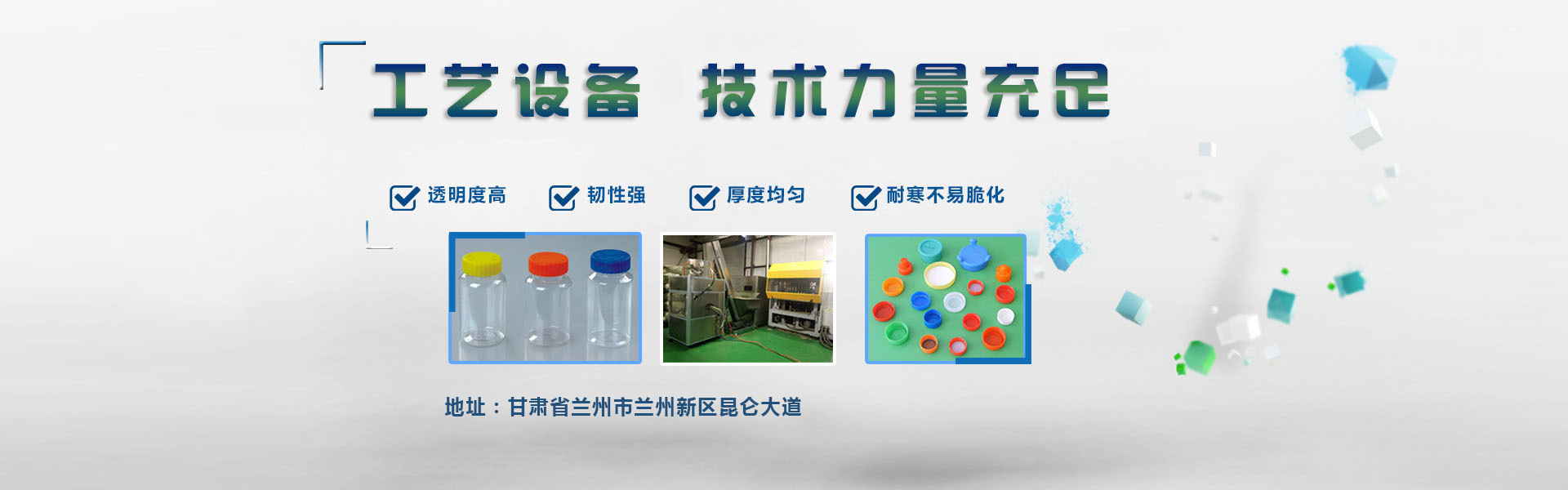 工艺设备 技术力量充足

透明度高 韧性强 厚度均匀 耐寒不易脆化

地址：甘肃省兰州市兰州新区昆仑大道